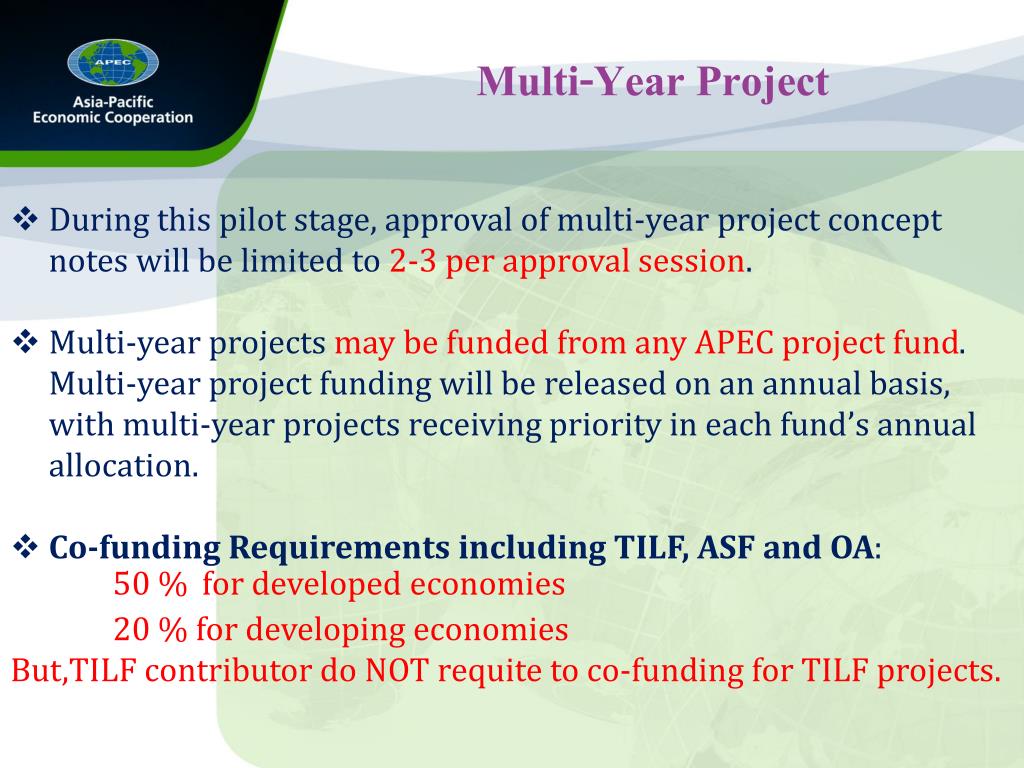 APEC

Asia-Pacific Economic Cooperation

Multi-Year Project

❖ During this pilot stage, approval of multi-year project concept notes will be limited to 2-3 per approval session.

❖ Multi-year projects may be funded from any APEC project fund. Multi-year project funding will be released on an annual basis, with multi-year projects receiving priority in each fund's annual allocation.

❖ Co-funding Requirements including TILF, ASF and OA:
50 % for developed economies
20 % for developing economies
But,TILF contributor do NOT requite to co-funding for TILF projects.